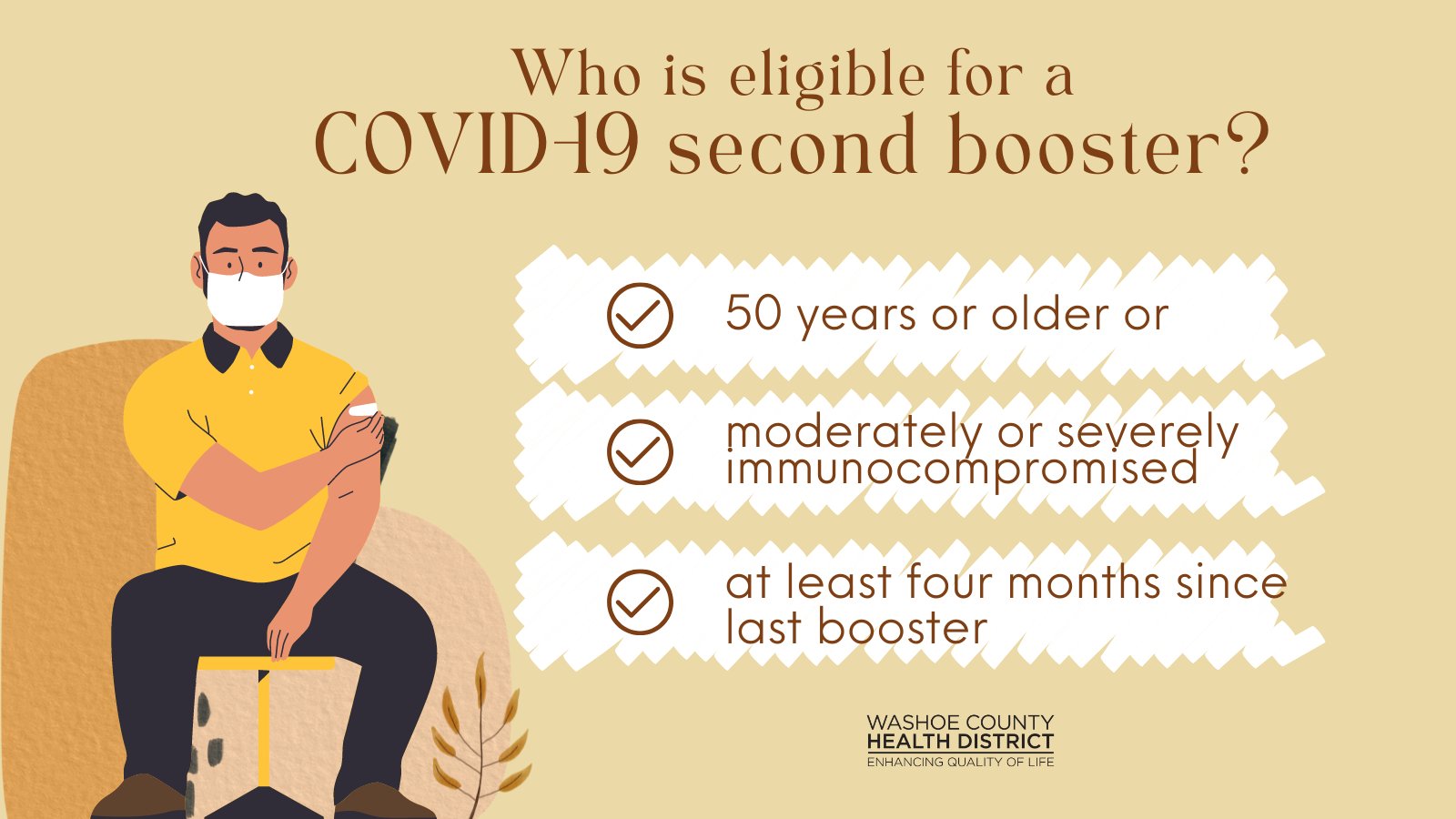 Who is eligible for a COVID-19 second booster?

50 years or older or

moderately or severely immunocompromised

at least four months since last booster

WASHOE COUNTY
HEALTH DISTRICT
ENHANCING QUALITY OF LIFE